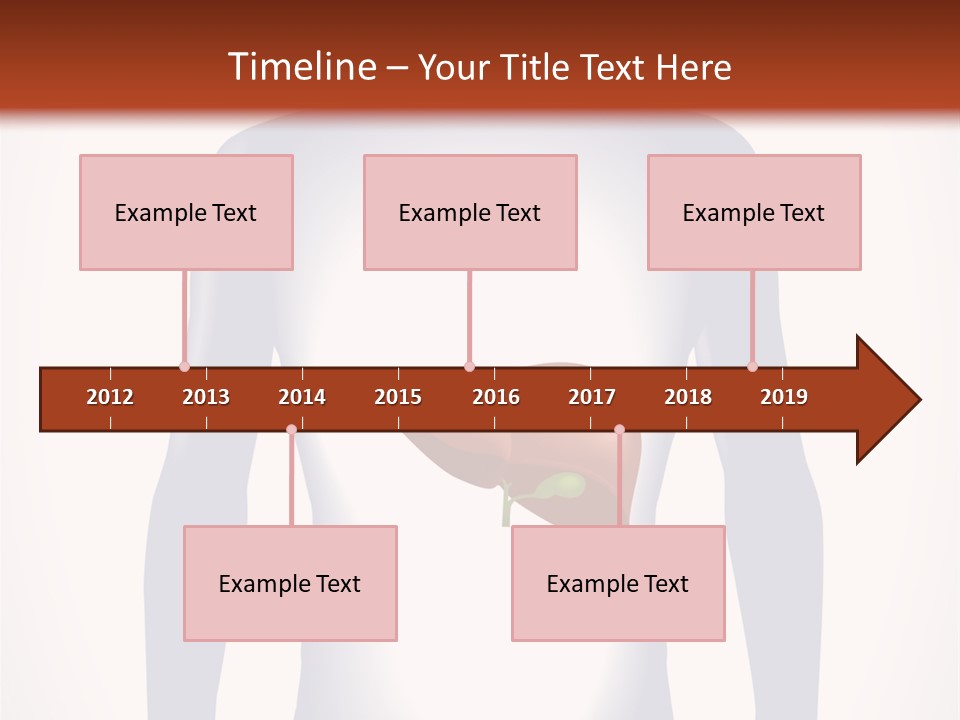 Timeline – Your Title Text Here

Example Text

Example Text

Example Text

2012 2013 2014 2015 2016 2017 2018 2019

Example Text

Example Text